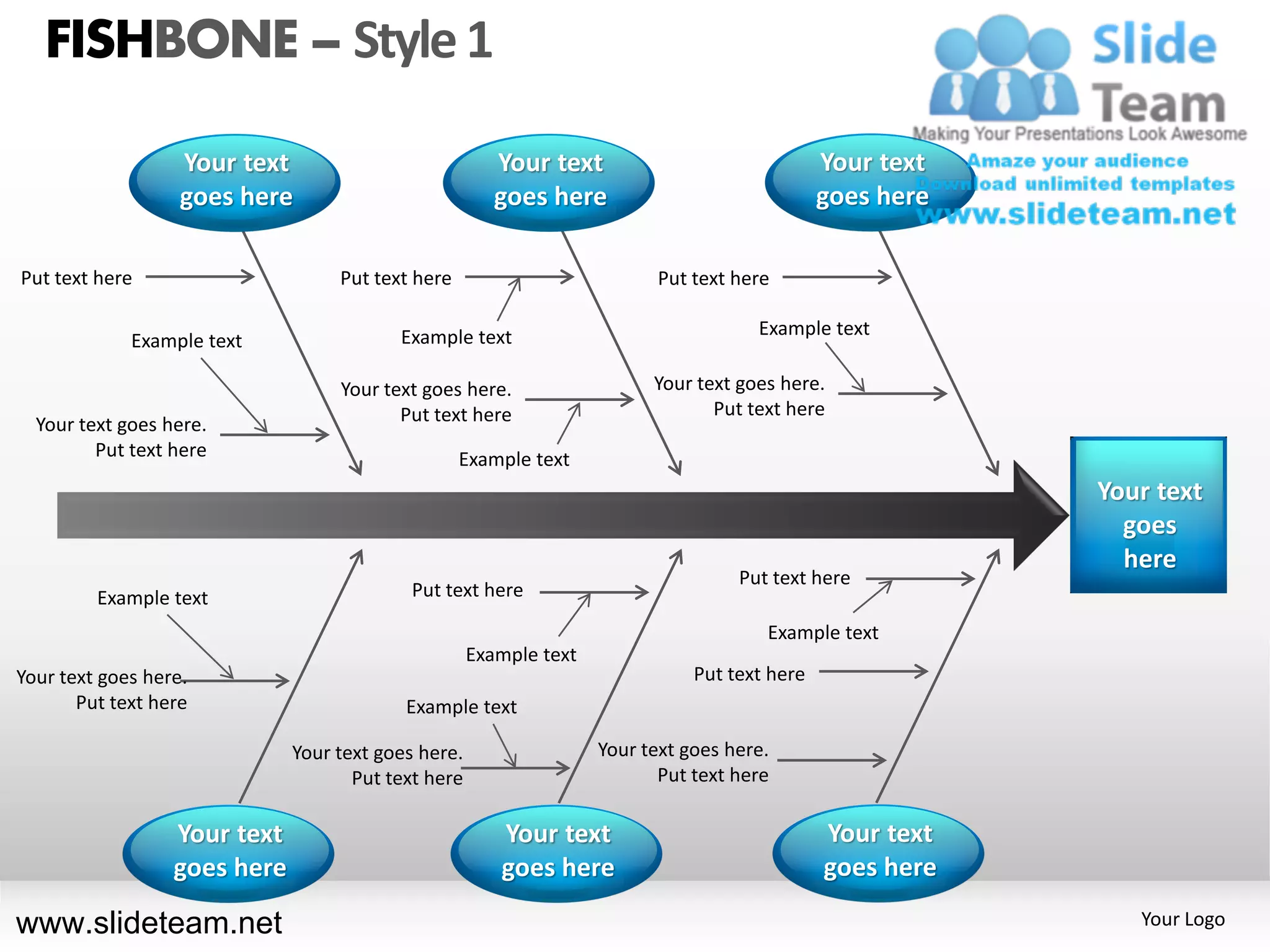 FISHBONE – Style 1

Slide Team
Making Your Presentations Look Awesome
Amaze your audience
Download unlimited templates
www.slideteam.net

Your text goes here

Your text goes here

Your text goes here

Put text here

Example text

Your text goes here.
Put text here

Put text here

Example text

Your text goes here.
Put text here

Example text

Put text here

Example text

Your text goes here.
Put text here

Your text goes here

Example text

Your text goes here.
Put text here

Put text here

Example text

Example text

Your text goes here.
Put text here

Put text here

Example text

Put text here

Your text goes here.
Put text here

Your text goes here

Your text goes here

Your text goes here

www.slideteam.net

Your Logo